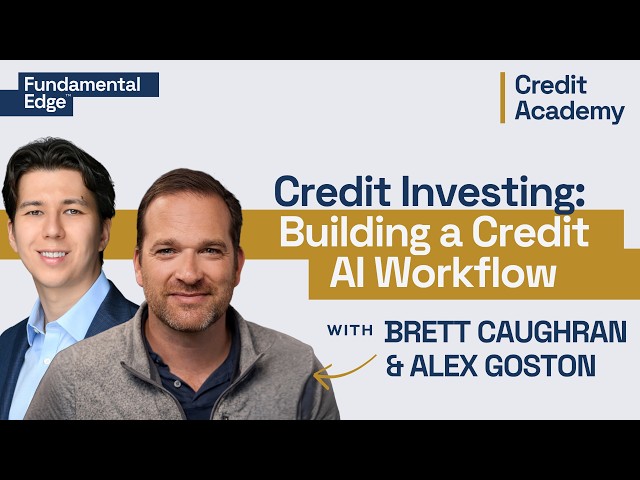 Fundamental Edge™

Credit Academy

Credit Investing: Building a Credit AI Workflow

WITH BRETT CAUGHRAN & ALEX GOSTON